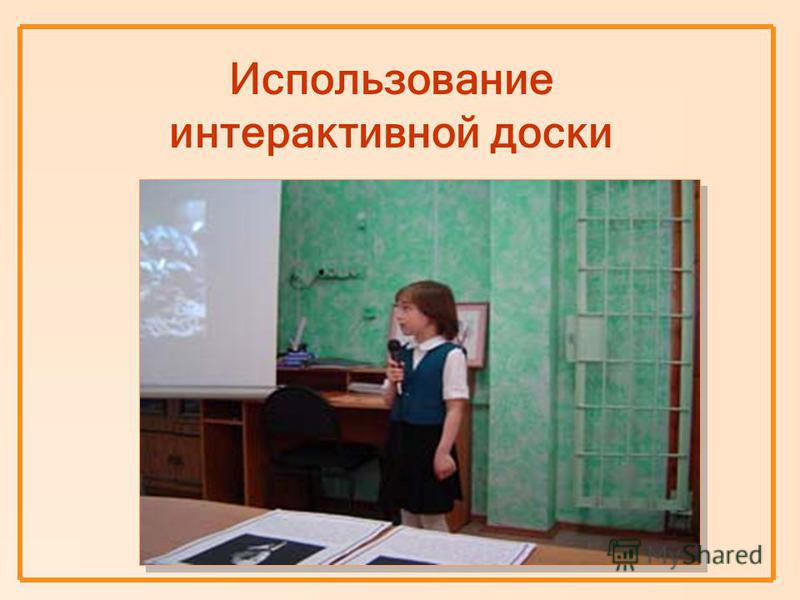 Использование интерактивной доски

MyShared